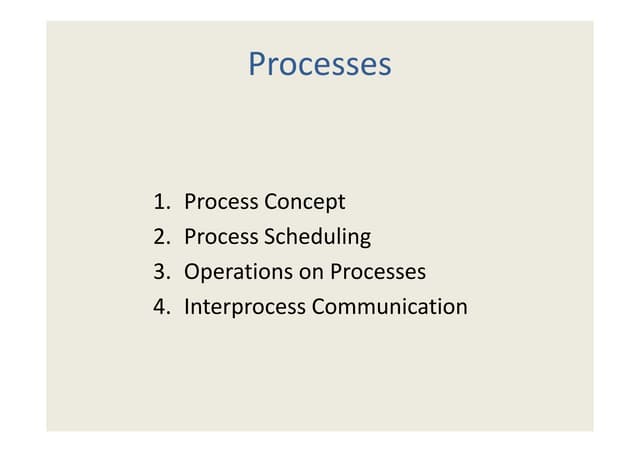 Processes

1. Process Concept
2. Process Scheduling
3. Operations on Processes
4. Interprocess Communication